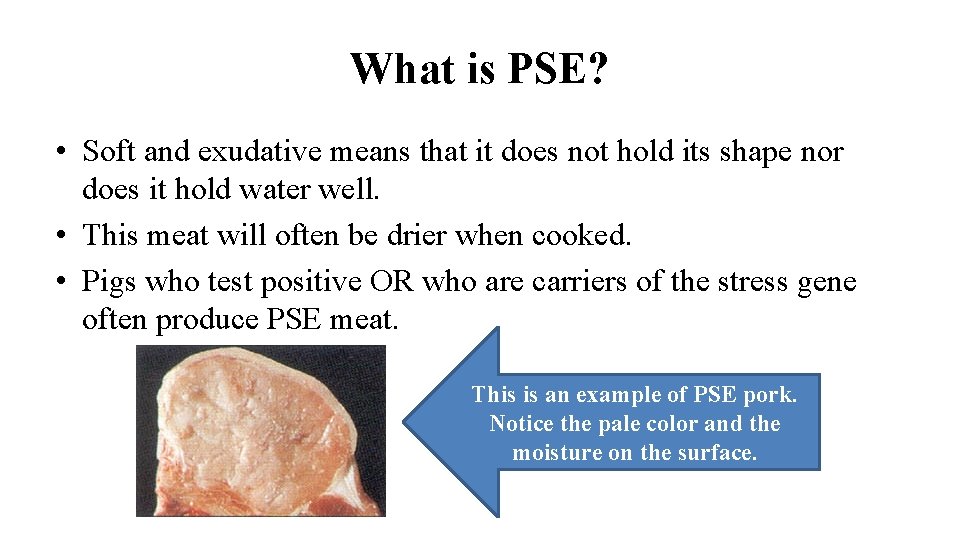 What is PSE?

• Soft and exudative means that it does not hold its shape nor does it hold water well.
• This meat will often be drier when cooked.
• Pigs who test positive OR who are carriers of the stress gene often produce PSE meat.

This is an example of PSE pork. Notice the pale color and the moisture on the surface.